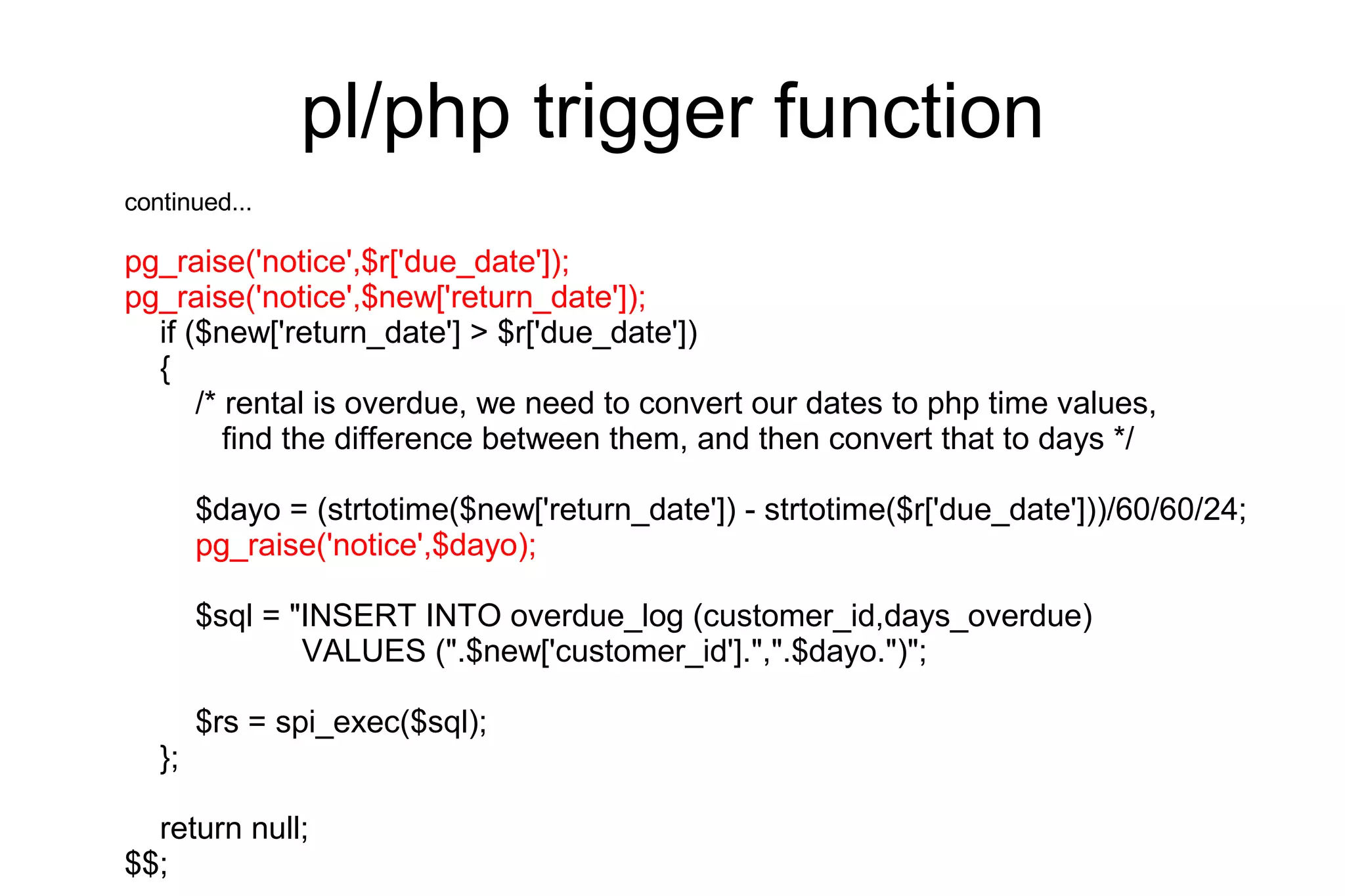 pl/php trigger function

continued...

pg_raise('notice',$r['due_date']);
pg_raise('notice',$new['return_date']);
if ($new['return_date'] > $r['due_date'])
{
/* rental is overdue, we need to convert our dates to php time values,
find the difference between them, and then convert that to days */

$dayo = (strtotime($new['return_date']) - strtotime($r['due_date']))/60/60/24;
pg_raise('notice',$dayo);

$sql = "INSERT INTO overdue_log (customer_id,days_overdue)
VALUES (".$new['customer_id'].",".$dayo.")";

$rs = spi_exec($sql);
};

return null;
$$;